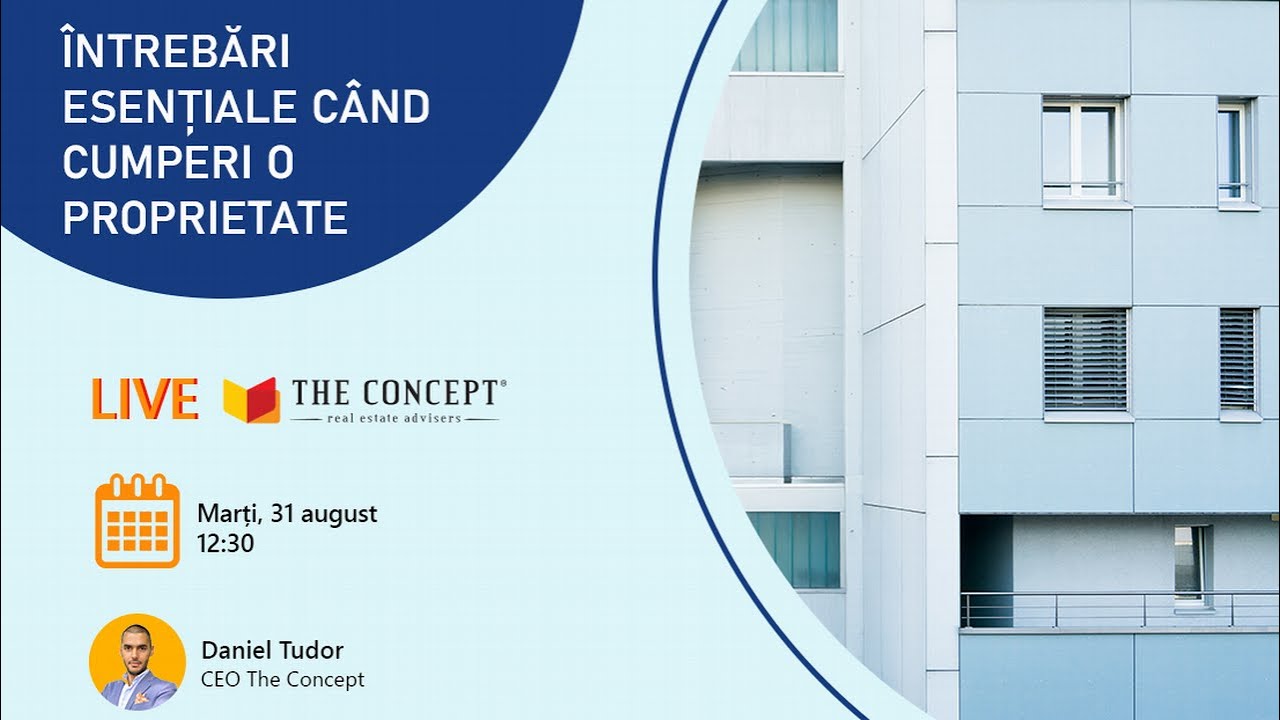 ÎNTREBĂRI ESENȚIALE CÂND CUMPERI O PROPRIETATE

LIVE THE CONCEPT®
real estate advisers

Marți, 31 august
12:30

Daniel Tudor
CEO The Concept